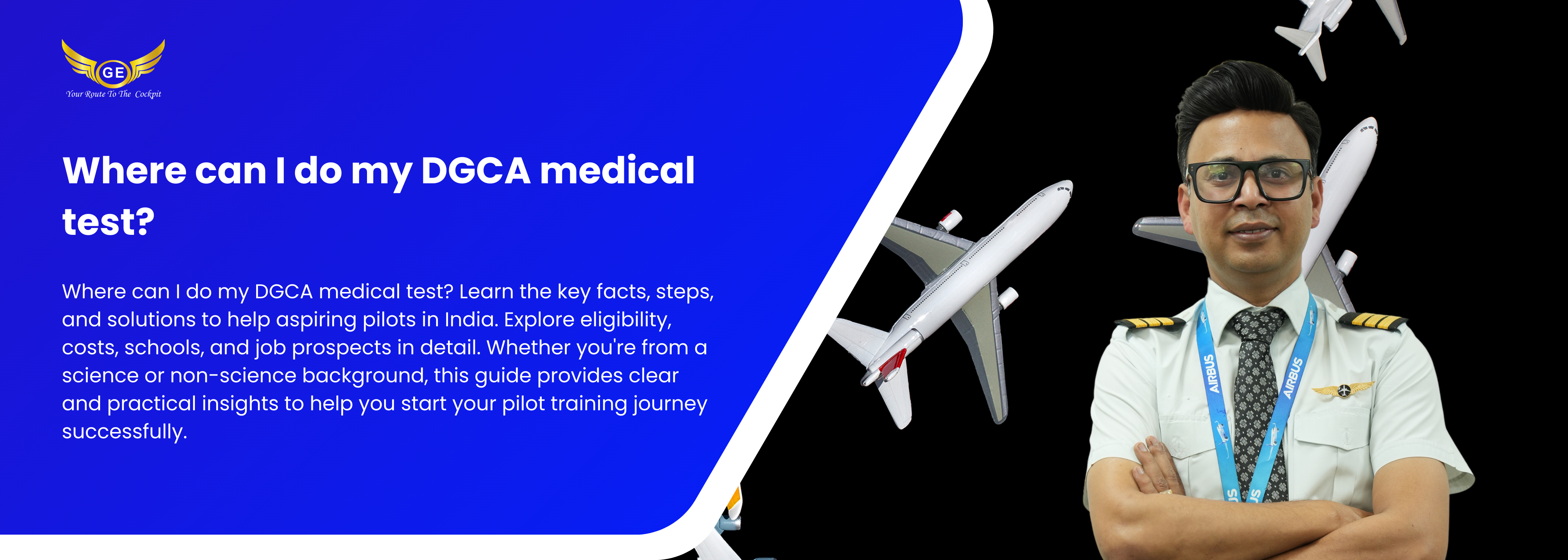 GE
Your Route To The Cockpit

Where can I do my DGCA medical test?

Where can I do my DGCA medical test? Learn the key facts, steps, and solutions to help aspiring pilots in India. Explore eligibility, costs, schools, and job prospects in detail. Whether you're from a science or non-science background, this guide provides clear and practical insights to help you start your pilot training journey successfully.

AIRBUS AIRBUS